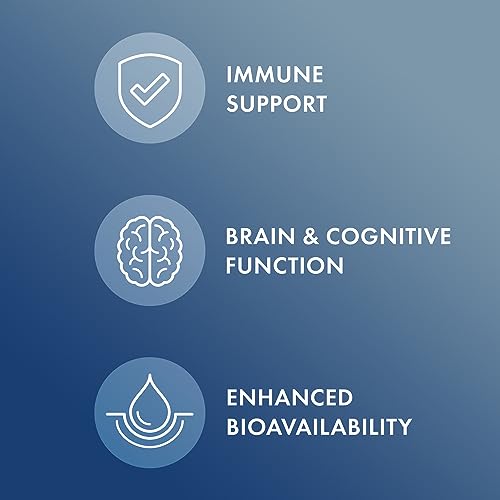 IMMUNE SUPPORT

BRAIN & COGNITIVE FUNCTION

ENHANCED BIOAVAILABILITY